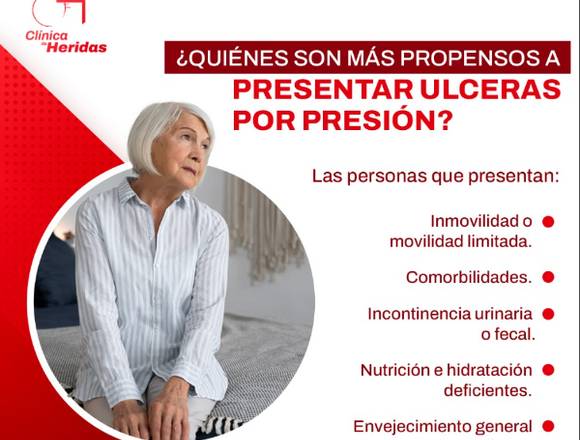 Clínica de Heridas

¿QUIÉNES SON MÁS PROPENSOS A PRESENTAR ULCERAS POR PRESIÓN?

Las personas que presentan:

Inmovilidad o movilidad limitada.

Comorbilidades.

Incontinencia urinaria o fecal.

Nutrición e hidratación deficientes.

Envejecimiento general